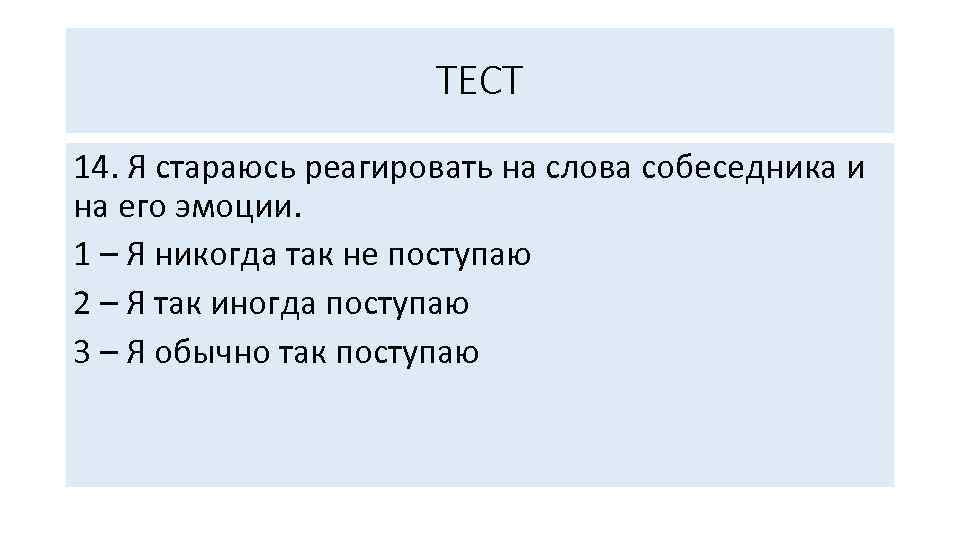 ТЕСТ

14. Я стараюсь реагировать на слова собеседника и на его эмоции.

1 – Я никогда так не поступаю

2 – Я так иногда поступаю

3 – Я обычно так поступаю